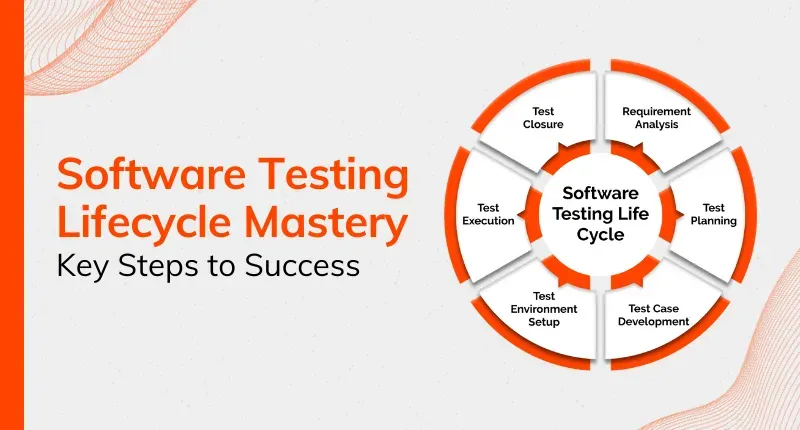 Software Testing Lifecycle Mastery
Key Steps to Success

Software Testing Life Cycle

Requirement Analysis

Test Planning

Test Case Development

Test Environment Setup

Test Execution

Test Closure